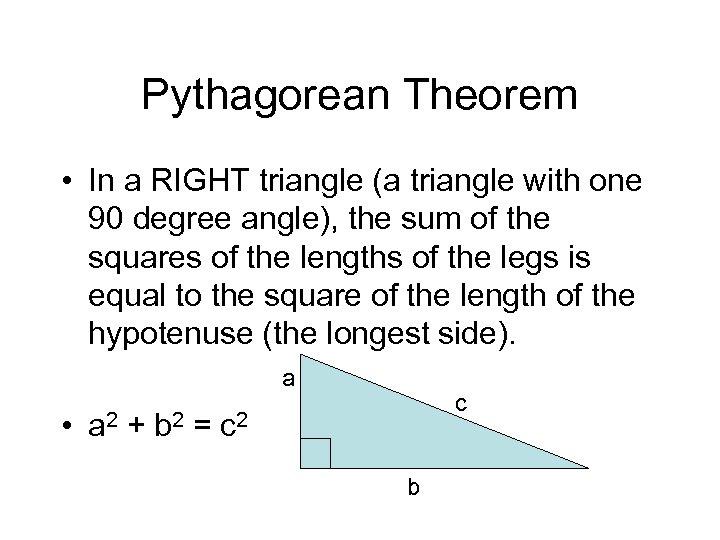 Pythagorean Theorem

• In a RIGHT triangle (a triangle with one 90 degree angle), the sum of the squares of the lengths of the legs is equal to the square of the length of the hypotenuse (the longest side).

• $a^2 + b^2 = c^2$

a

c

b